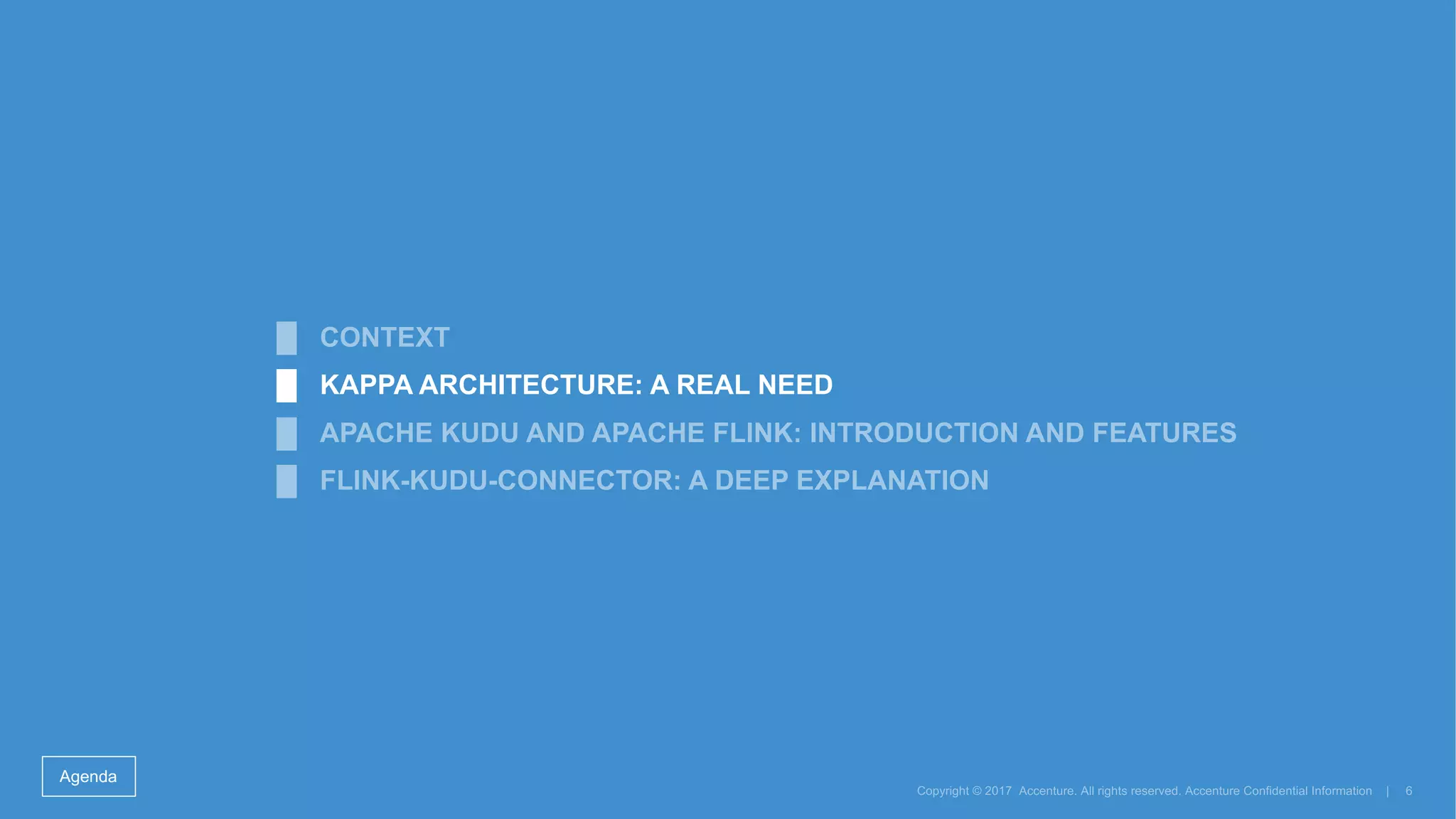 CONTEXT

KAPPA ARCHITECTURE: A REAL NEED

APACHE KUDU AND APACHE FLINK: INTRODUCTION AND FEATURES

FLINK-KUDU-CONNECTOR: A DEEP EXPLANATION

Agenda

Copyright © 2017 Accenture. All rights reserved. Accenture Confidential Information | 6